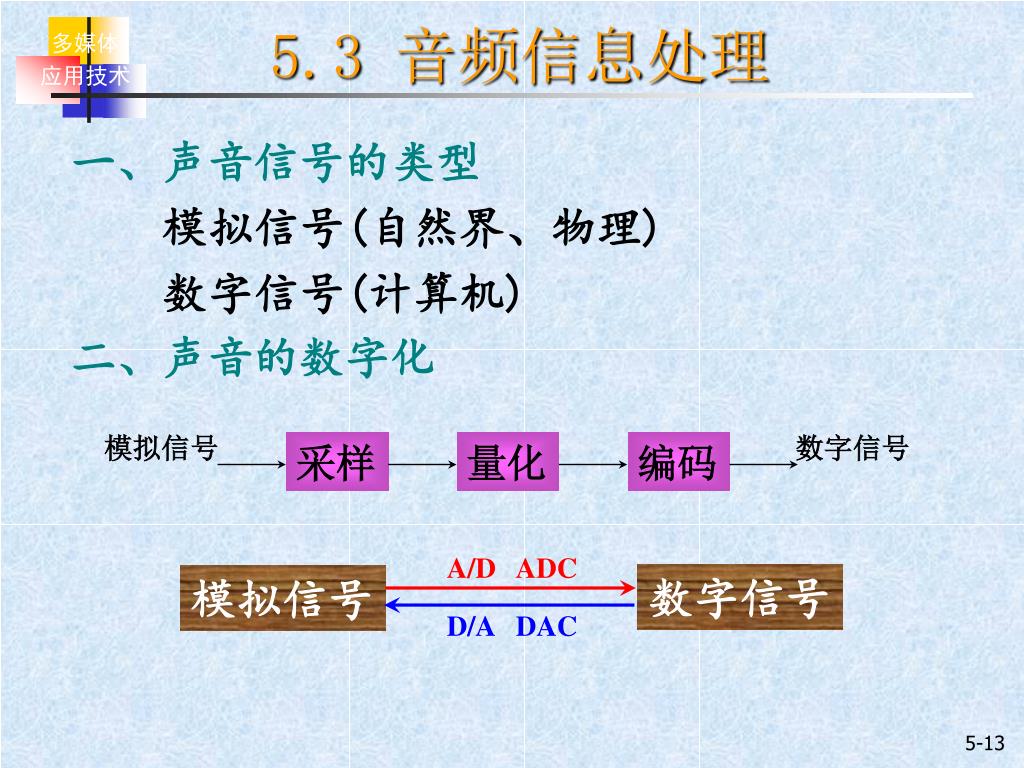 多媒体
应用技术

5.3 音频信息处理

一、声音信号的类型

模拟信号(自然界、物理)

数字信号(计算机)

二、声音的数字化

模拟信号 采样 量化 编码 数字信号

模拟信号 A/D ADC D/A DAC 数字信号

5-13